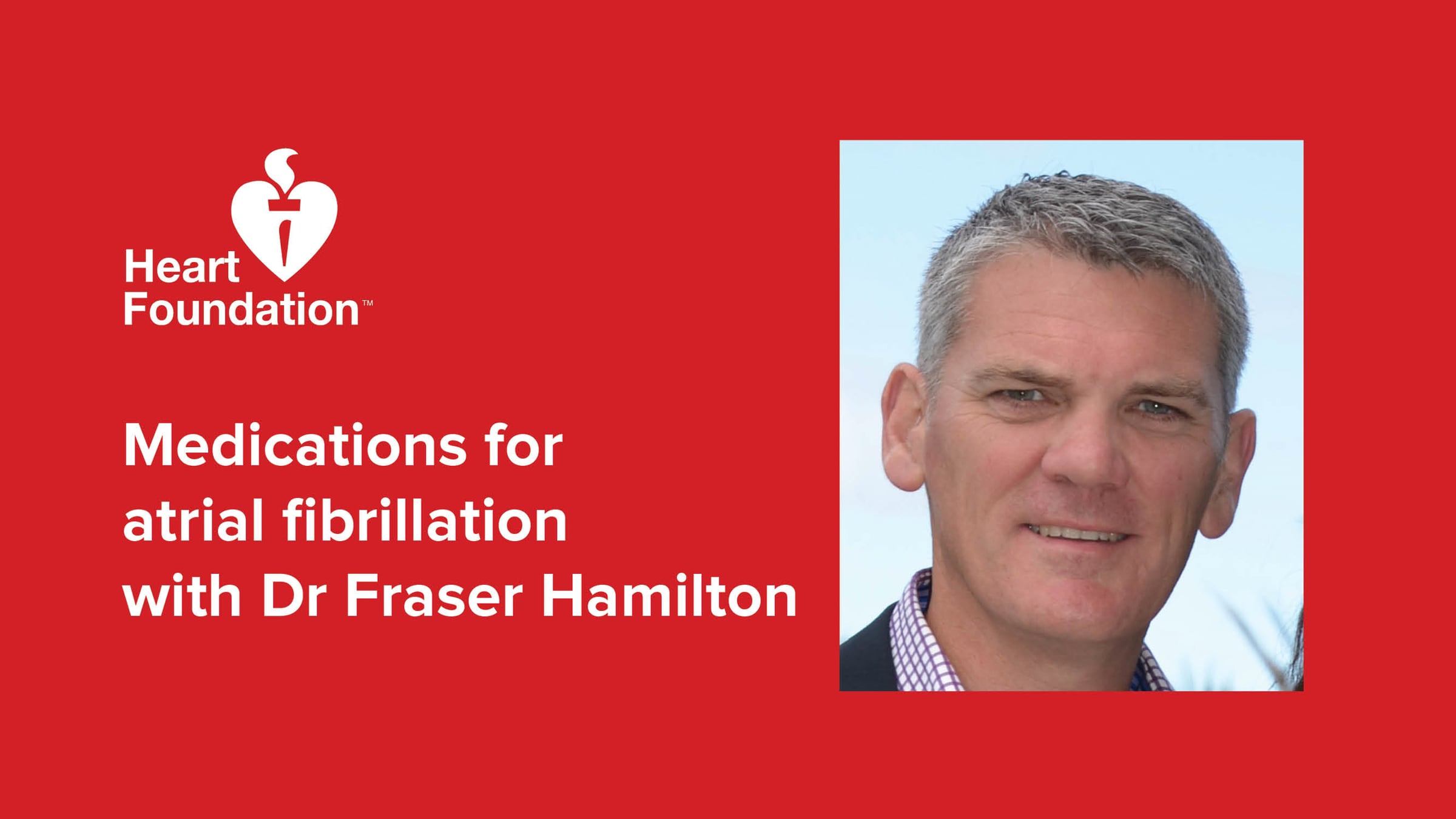 Heart Foundation™

Medications for atrial fibrillation with Dr Fraser Hamilton